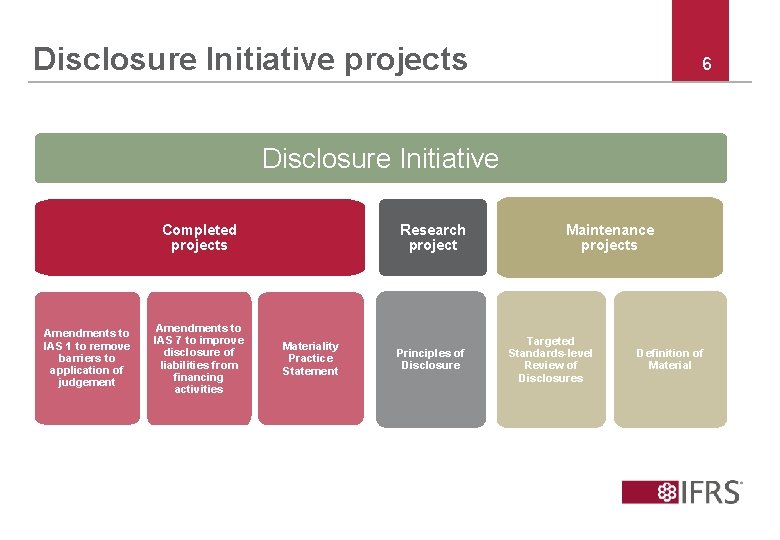 Disclosure Initiative projects

6

Disclosure Initiative

Completed projects

Research project

Maintenance projects

Amendments to IAS 1 to remove barriers to application of judgement

Amendments to IAS 7 to improve disclosure of liabilities from financing activities

Materiality Practice Statement

Principles of Disclosure

Targeted Standards-level Review of Disclosures

Definition of Material

IFRS